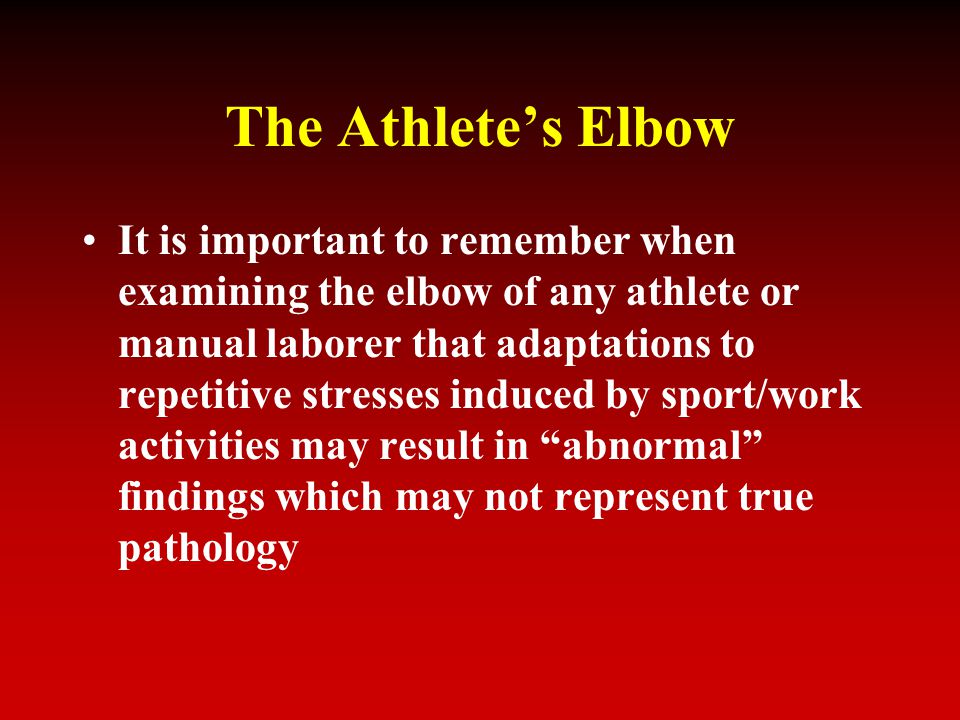 The Athlete’s Elbow

• It is important to remember when examining the elbow of any athlete or manual laborer that adaptations to repetitive stresses induced by sport/work activities may result in “abnormal” findings which may not represent true pathology